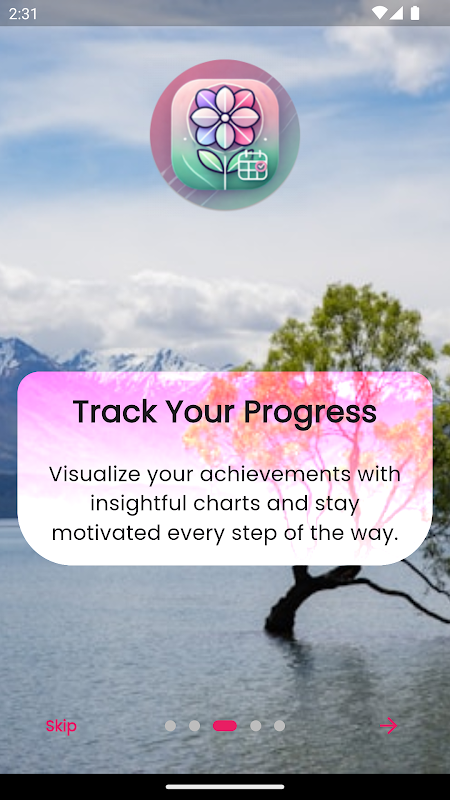 2:31

Track Your Progress

Visualize your achievements with insightful charts and stay motivated every step of the way.

Skip